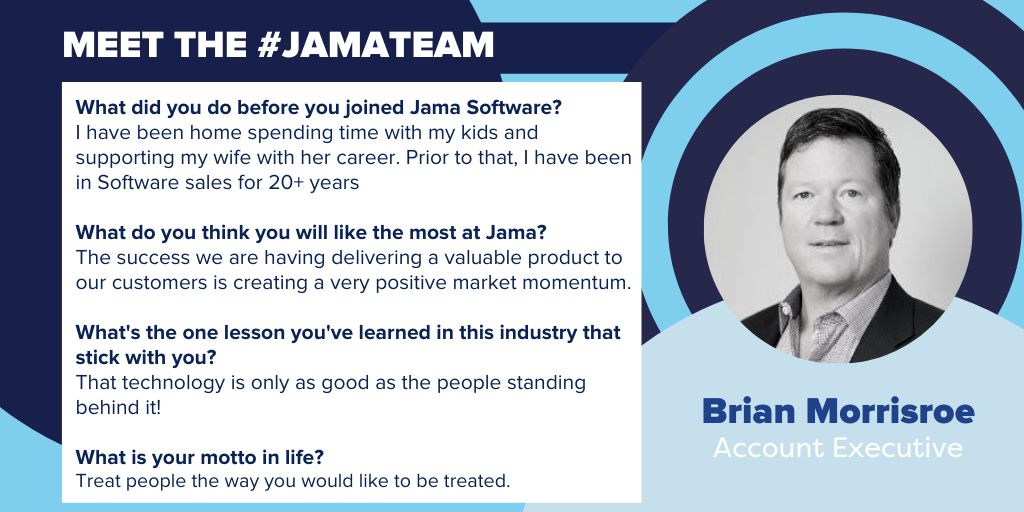 MEET THE #JAMATEAM

What did you do before you joined Jama Software?
I have been home spending time with my kids and supporting my wife with her career. Prior to that, I have been in Software sales for 20+ years

What do you think you will like the most at Jama?
The success we are having delivering a valuable product to our customers is creating a very positive market momentum.

What's the one lesson you've learned in this industry that stick with you?
That technology is only as good as the people standing behind it!

What is your motto in life?
Treat people the way you would like to be treated.

Brian Morrisroe
Account Executive